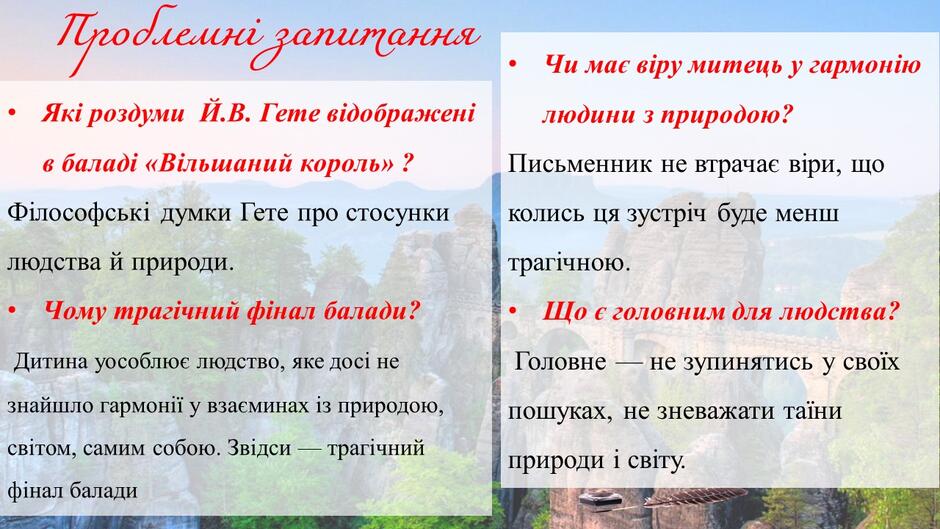 Проблемні запитання

• Які роздуми Й.В. Гете відображені в баладі «Вільшаний король» ?

Філософські думки Гете про стосунки людства й природи.

• Чому трагічний фінал балади?

Дитина уособлює людство, яке досі не знайшло гармонії у взаєминах із природою, світом, самим собою. Звідси — трагічний фінал балади

• Чи має віру митець у гармонію людини з природою?

Письменник не втрачає віри, що колись ця зустріч буде менш трагічною.

• Що є головним для людства?

Головне — не зупинятись у своїх пошуках, не зневажати таїни природи і світу.